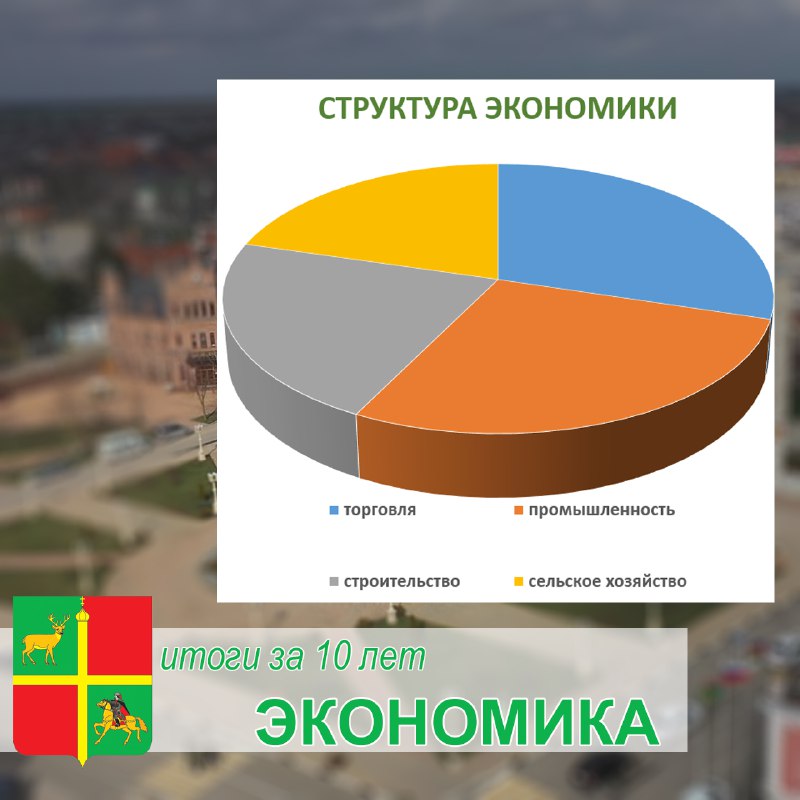 СТРУКТУРА ЭКОНОМИКИ

торговля
промышленность
строительство
сельское хозяйство

итоги за 10 лет

ЭКОНОМИКА